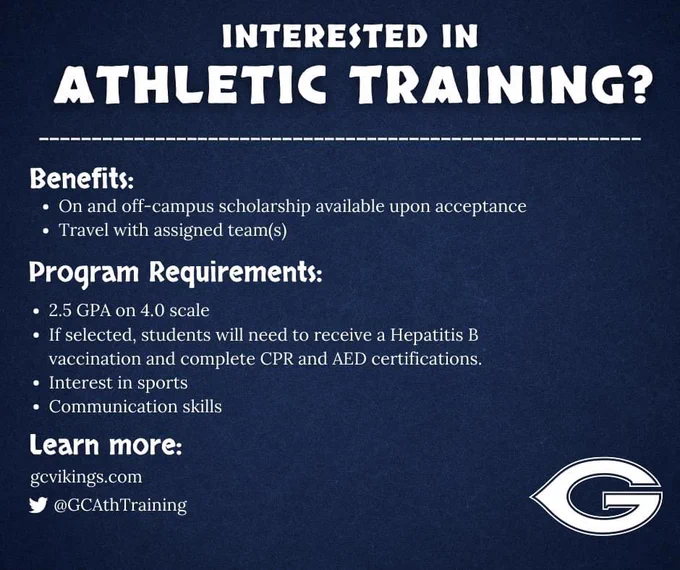 INTERESTED IN
ATHLETIC TRAINING?

Benefits:
• On and off-campus scholarship available upon acceptance
• Travel with assigned team(s)

Program Requirements:
• 2.5 GPA on 4.0 scale
• If selected, students will need to receive a Hepatitis B vaccination and complete CPR and AED certifications.
• Interest in sports
• Communication skills

Learn more:
gcvikings.com
@GCAthTraining

G